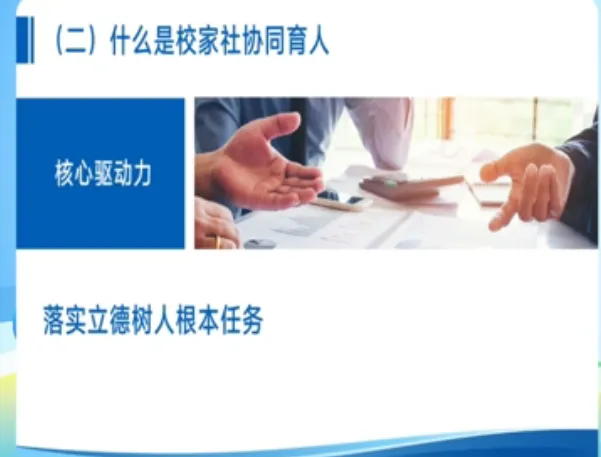 （二）什么是校家社协同育人

核心驱动力

落实立德树人根本任务